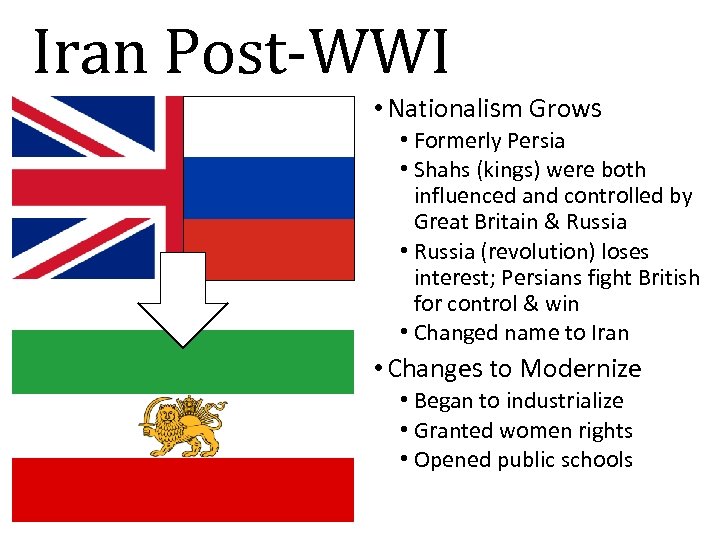 Iran Post-WWI

• Nationalism Grows
  • Formerly Persia
  • Shahs (kings) were both influenced and controlled by Great Britain & Russia
  • Russia (revolution) loses interest; Persians fight British for control & win
  • Changed name to Iran
• Changes to Modernize
  • Began to industrialize
  • Granted women rights
  • Opened public schools